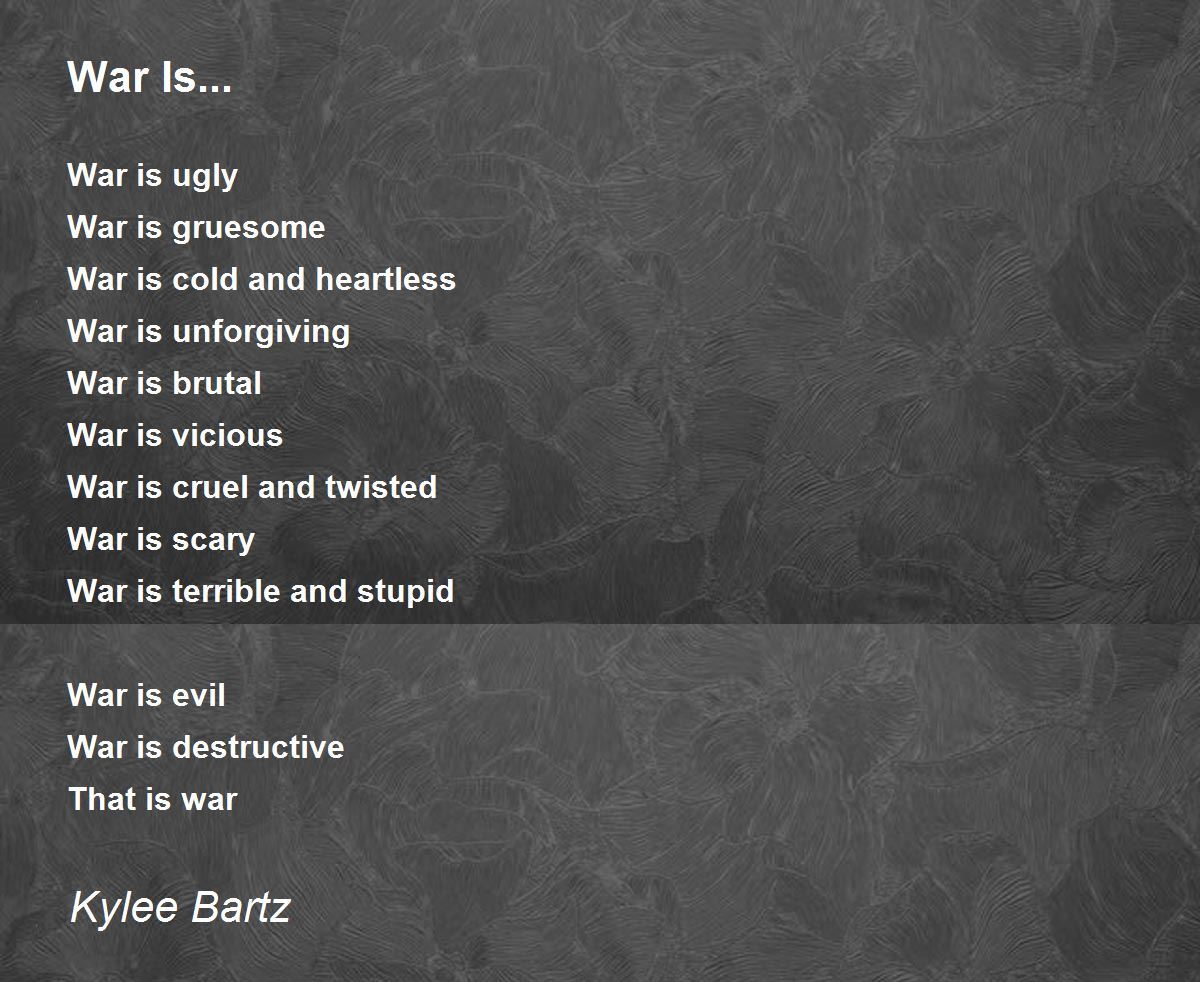 War Is...

War is ugly
War is gruesome
War is cold and heartless
War is unforgiving
War is brutal
War is vicious
War is cruel and twisted
War is scary
War is terrible and stupid

War is evil
War is destructive
That is war

Kylee Bartz